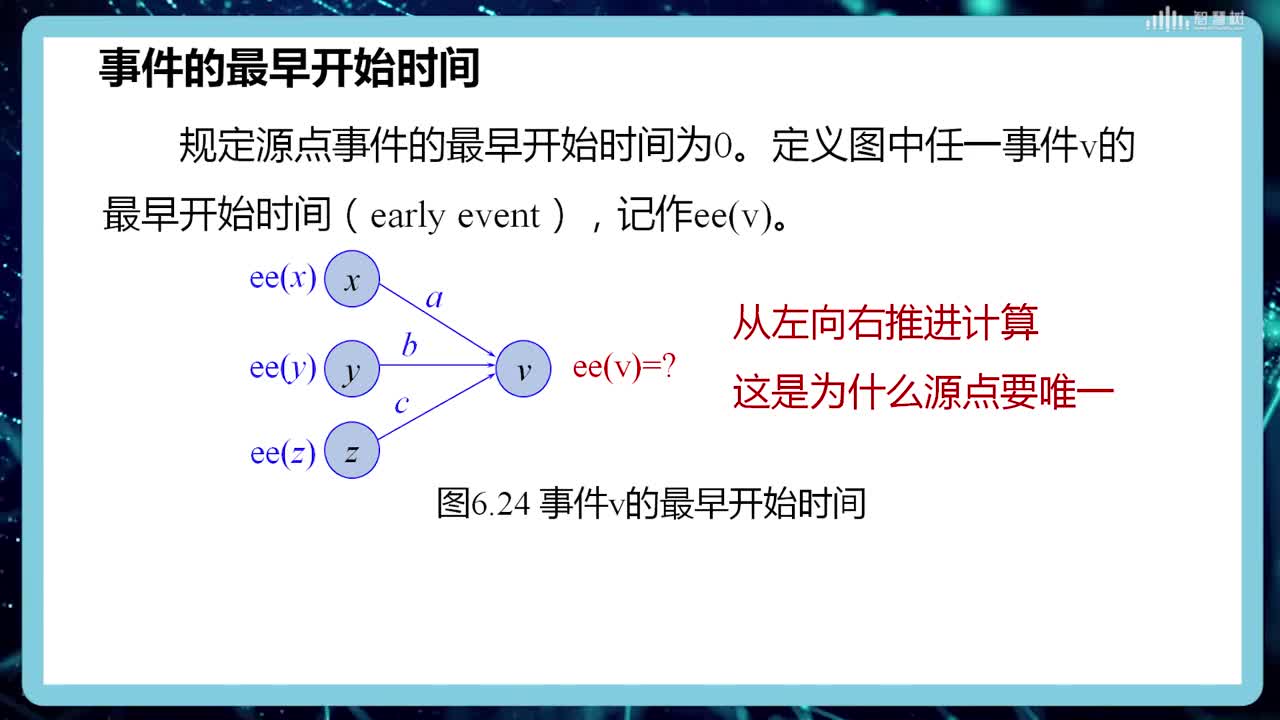 智慧树

事件的最早开始时间

规定源点事件的最早开始时间为0。定义图中任一事件v的最早开始时间（early event），记作ee(v)。

ee($x$) $x$

$a$

ee($y$) $y$

$b$

$v$ ee(v)=?

$c$

ee($z$) $z$

从左向右推进计算

这是为什么源点要唯一

图6.24 事件v的最早开始时间